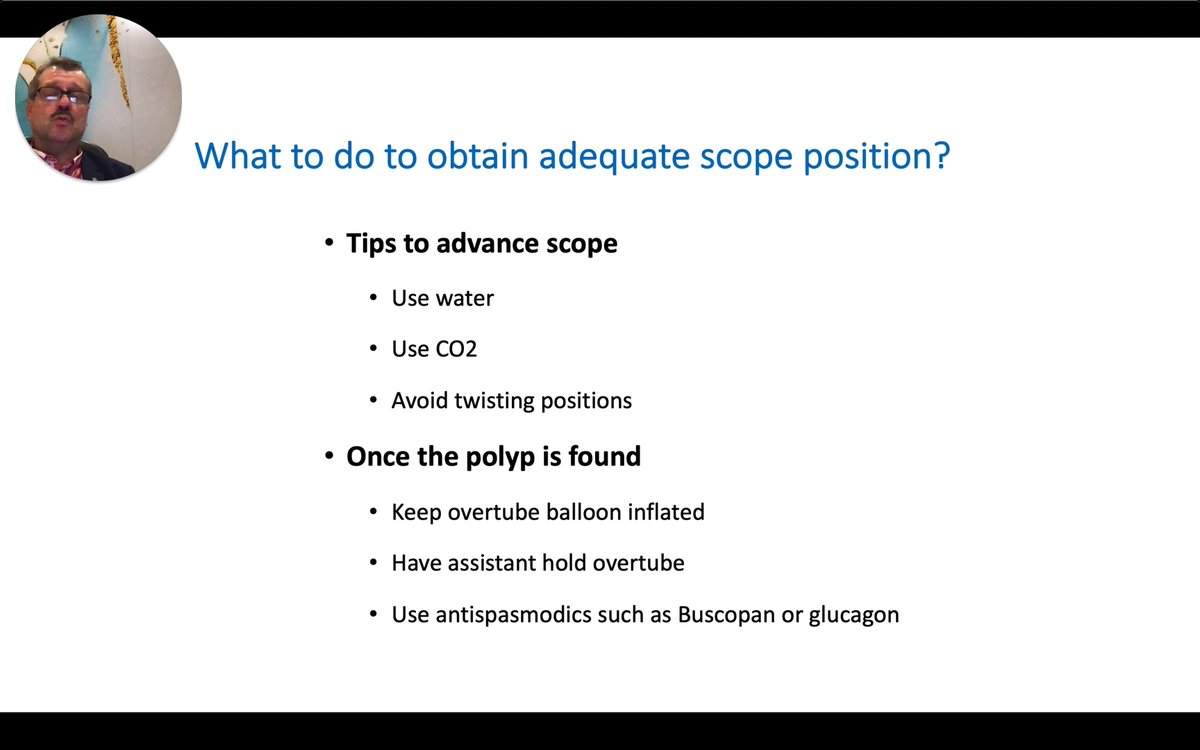 What to do to obtain adequate scope position?

• Tips to advance scope

• Use water

• Use CO2

• Avoid twisting positions

• Once the polyp is found

• Keep overtube balloon inflated

• Have assistant hold overtube

• Use antispasmodics such as Buscopan or glucagon